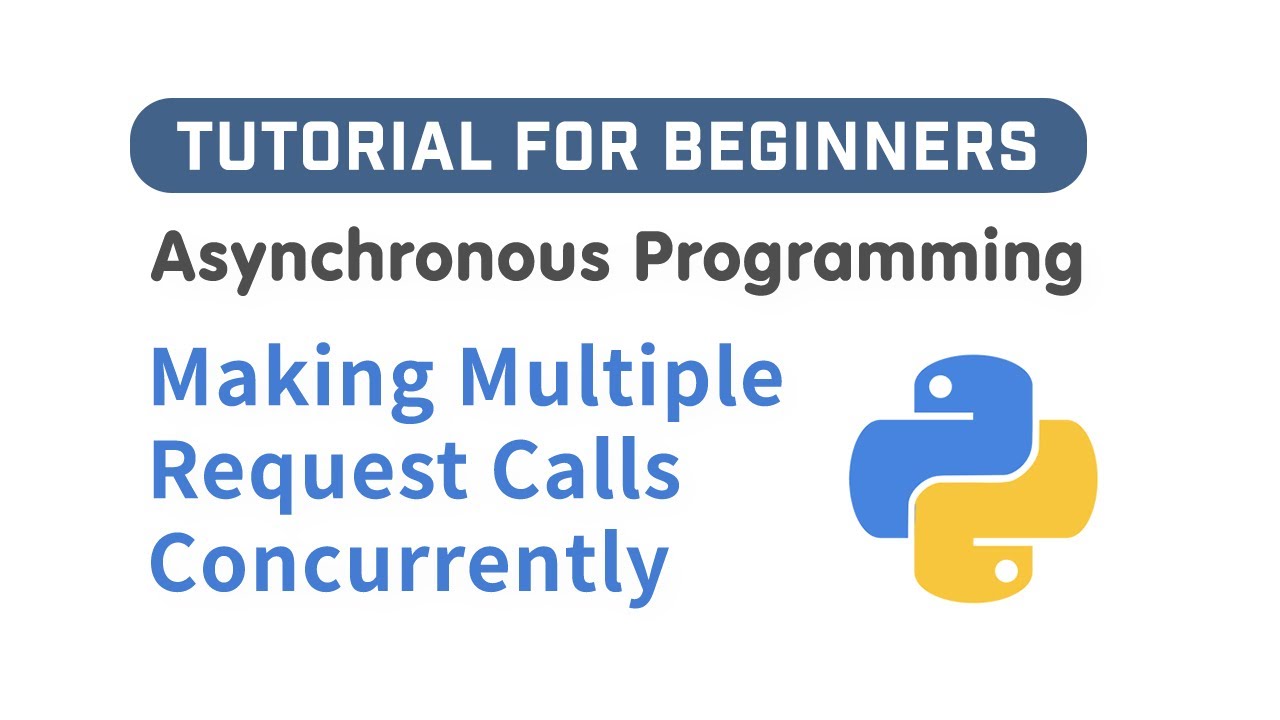 TUTORIAL FOR BEGINNERS

Asynchronous Programming

Making Multiple Request Calls Concurrently